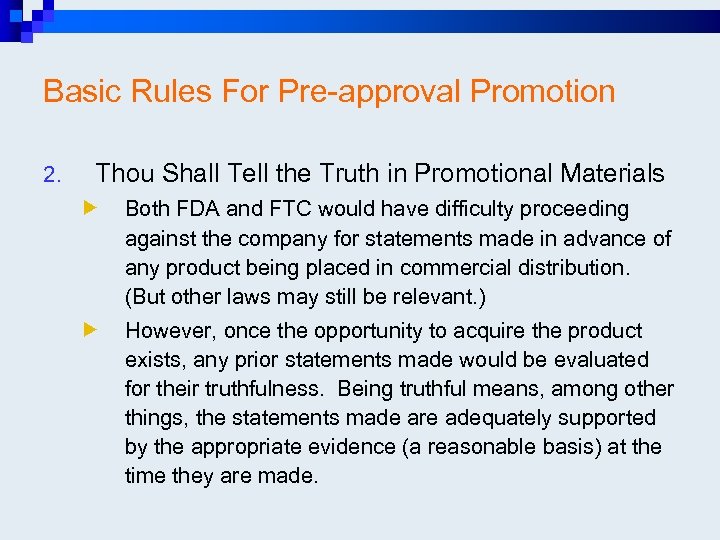 Basic Rules For Pre-approval Promotion

2. Thou Shall Tell the Truth in Promotional Materials

Both FDA and FTC would have difficulty proceeding against the company for statements made in advance of any product being placed in commercial distribution. (But other laws may still be relevant.)

However, once the opportunity to acquire the product exists, any prior statements made would be evaluated for their truthfulness. Being truthful means, among other things, the statements made are adequately supported by the appropriate evidence (a reasonable basis) at the time they are made.